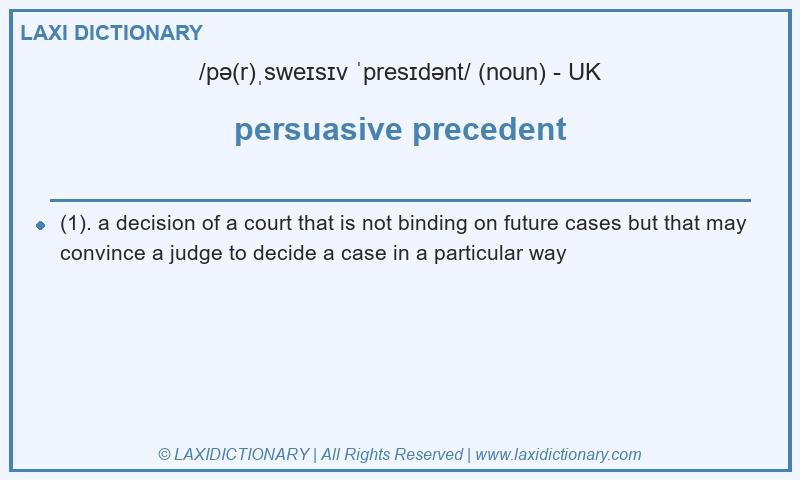 LAXI DICTIONARY

/pə(r)ˌsweɪsɪv ˈpresɪdənt/ (noun) - UK

persuasive precedent

(1). a decision of a court that is not binding on future cases but that may convince a judge to decide a case in a particular way

© LAXIDICTIONARY | All Rights Reserved | www.laxidictionary.com